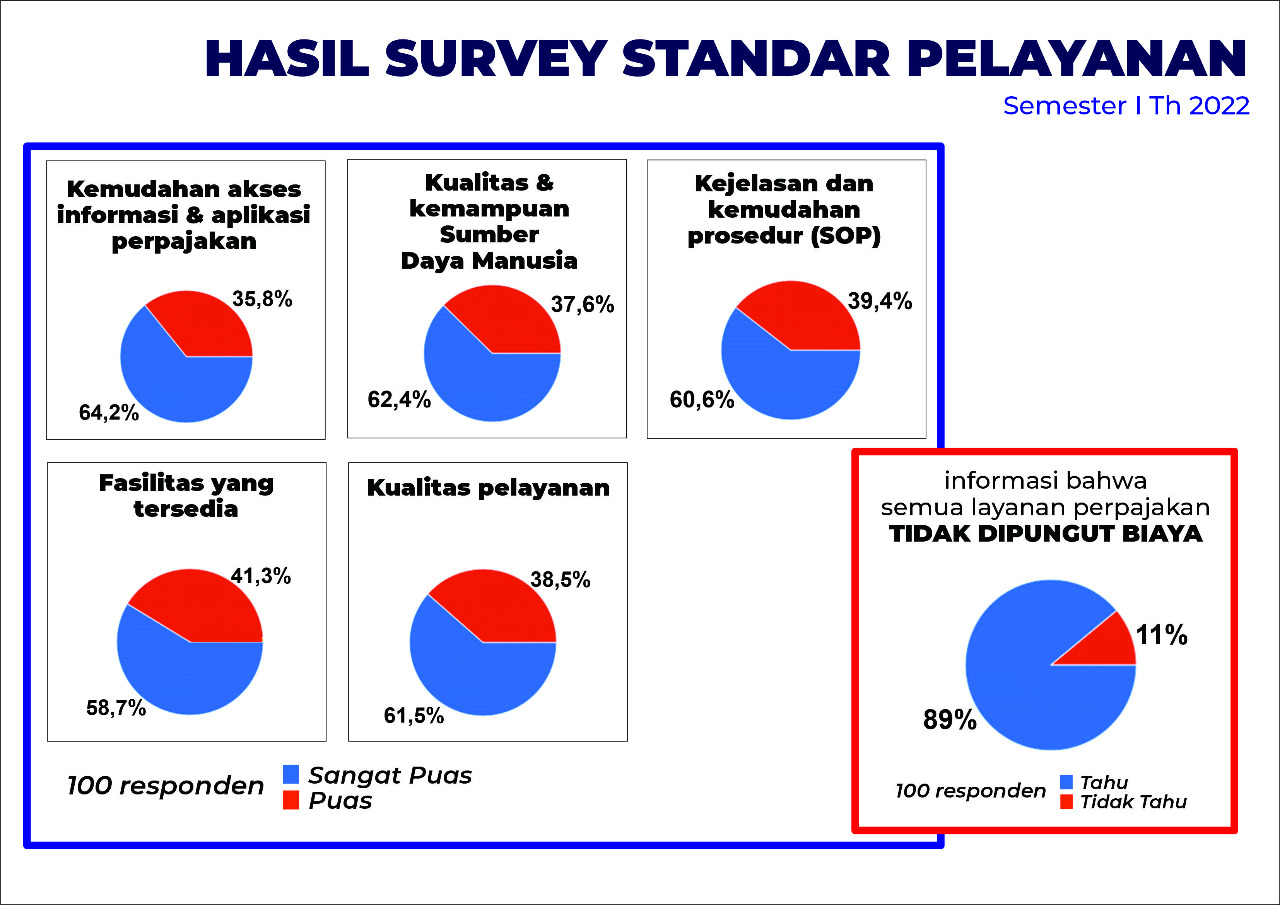 HASIL SURVEY STANDAR PELAYANAN
Semester I Th 2022

Kemudahan akses informasi & aplikasi perpajakan
35,8%
64,2%

Kualitas & kemampuan Sumber Daya Manusia
37,6%
62,4%

Kejelasan dan kemudahan prosedur (SOP)
39,4%
60,6%

Fasilitas yang tersedia
41,3%
58,7%

Kualitas pelayanan
38,5%
61,5%

100 responden
Sangat Puas
Puas

informasi bahwa semua layanan perpajakan
TIDAK DIPUNGUT BIAYA
11%
89%

100 responden
Tahu
Tidak Tahu